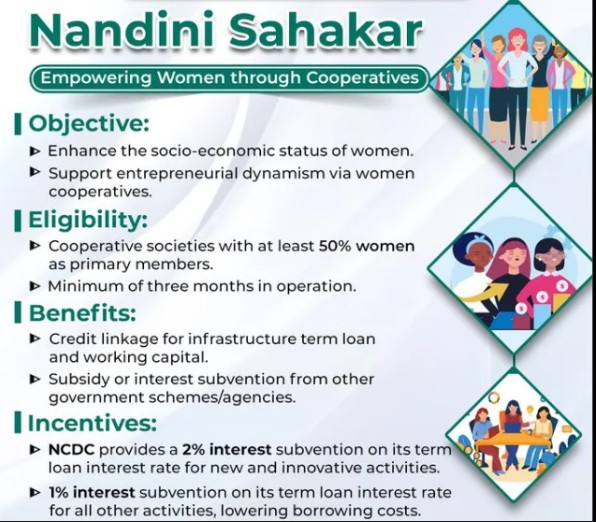 Nandini Sahakar

Empowering Women through Cooperatives

Objective:

▶ Enhance the socio-economic status of women.

▶ Support entrepreneurial dynamism via women cooperatives.

Eligibility:

▶ Cooperative societies with at least 50% women as primary members.

▶ Minimum of three months in operation.

Benefits:

▶ Credit linkage for infrastructure term loan and working capital.

▶ Subsidy or interest subvention from other government schemes/agencies.

Incentives:

▶ NCDC provides a 2% interest subvention on its term loan interest rate for new and innovative activities.

▶ 1% interest subvention on its term loan interest rate for all other activities, lowering borrowing costs.